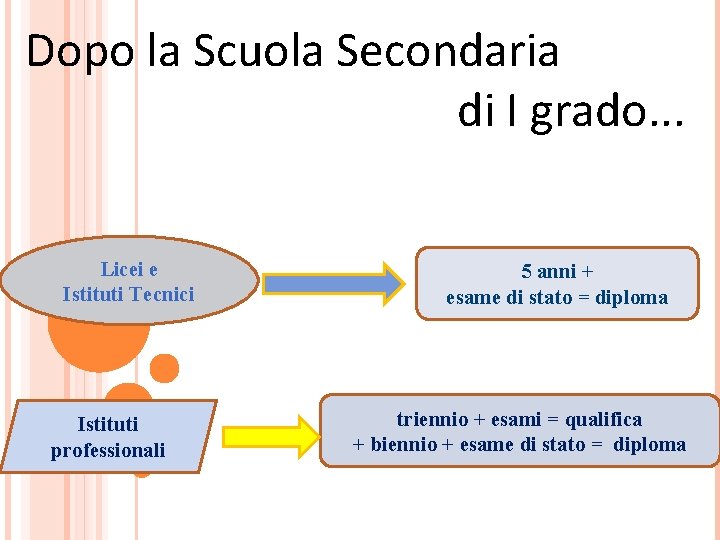 Dopo la Scuola Secondaria di I grado...

Licei e Istituti Tecnici

5 anni + esame di stato = diploma

Istituti professionali

triennio + esami = qualifica + biennio + esame di stato = diploma